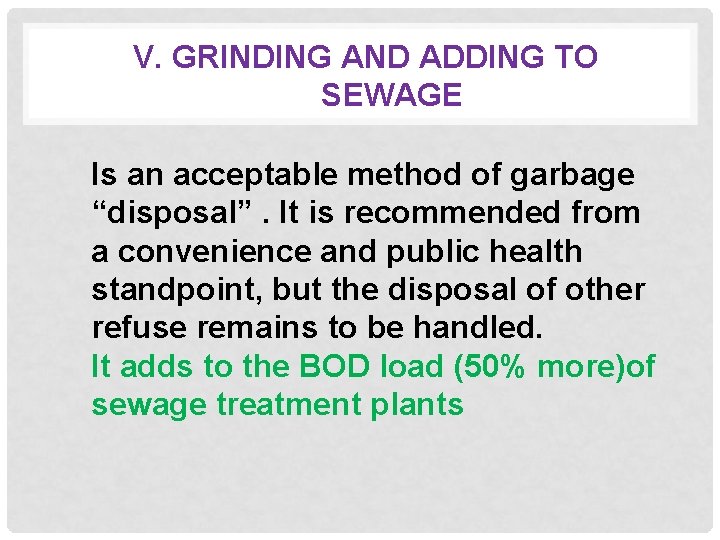 V. GRINDING AND ADDING TO SEWAGE

Is an acceptable method of garbage “disposal” . It is recommended from a convenience and public health standpoint, but the disposal of other refuse remains to be handled.
It adds to the BOD load (50% more)of sewage treatment plants